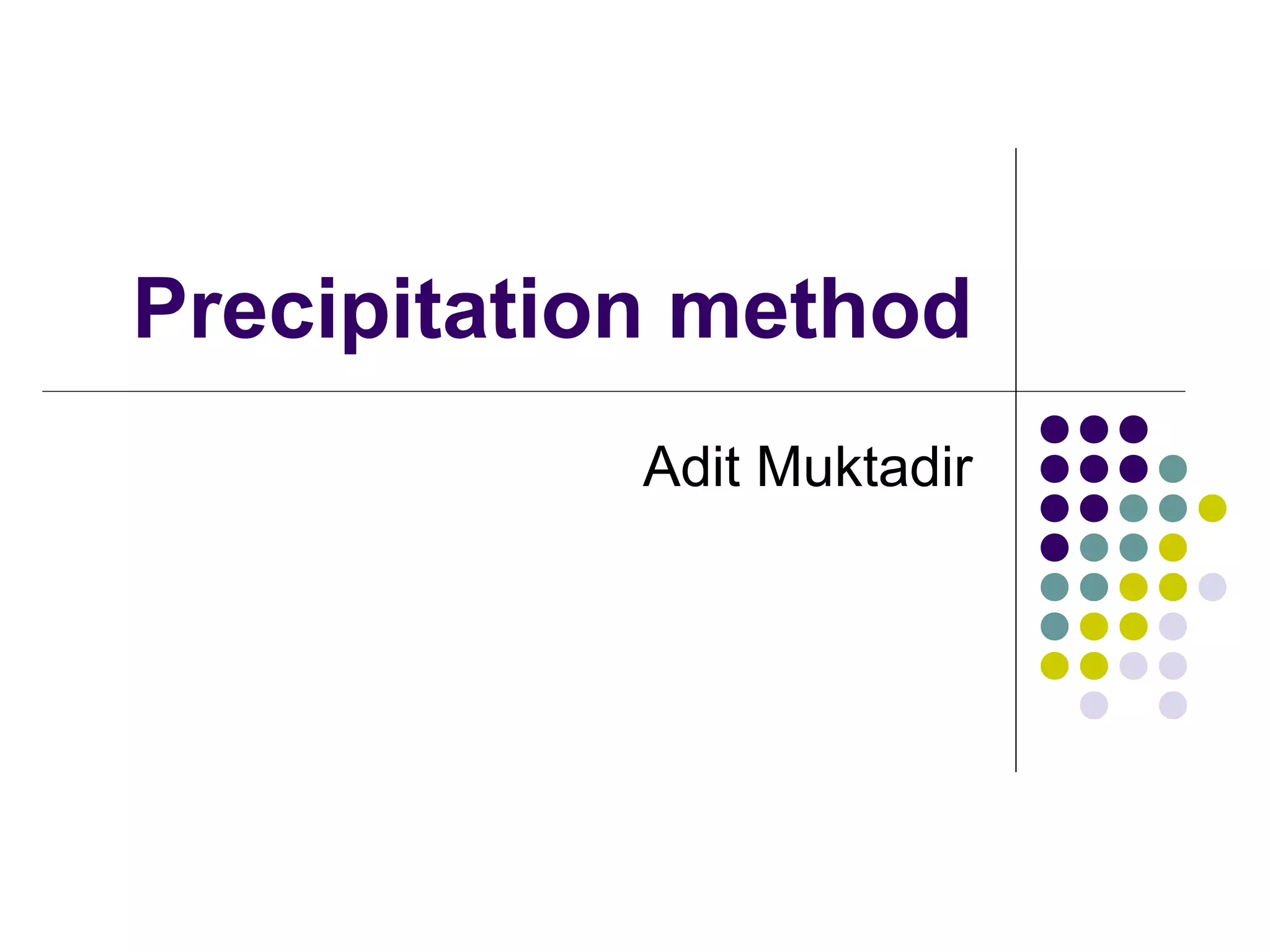 Precipitation method

Adit Muktadir